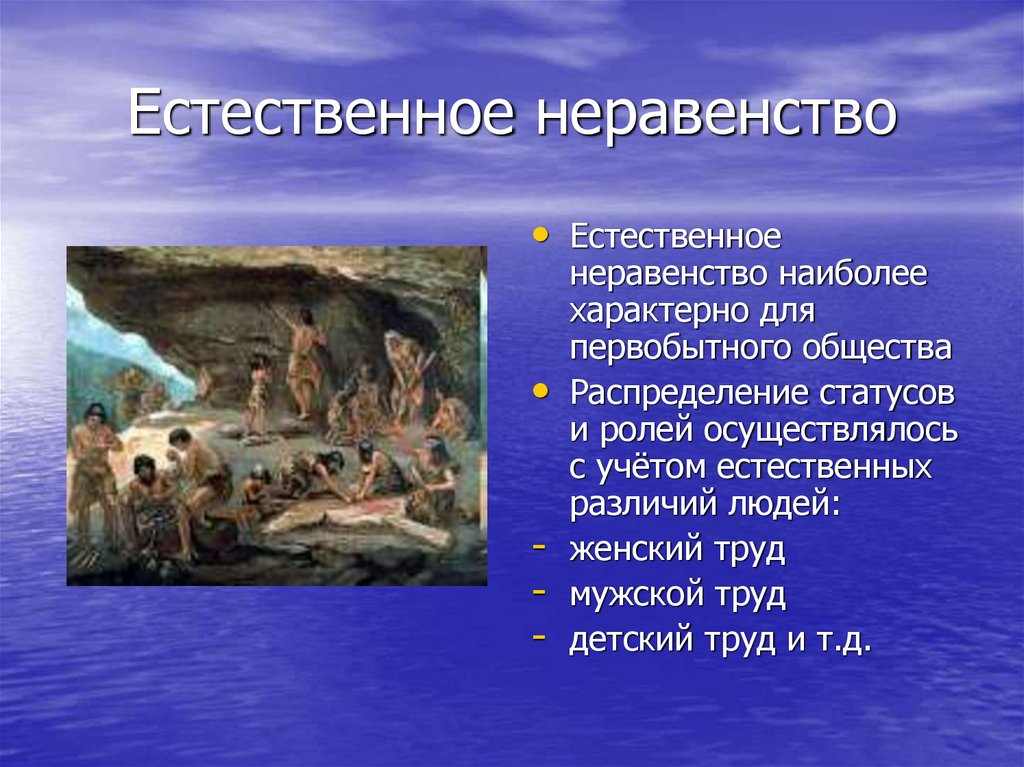 Естественное неравенство

• Естественное неравенство наиболее характерно для первобытного общества
• Распределение статусов и ролей осуществлялось с учётом естественных различий людей:
- женский труд
- мужской труд
- детский труд и т.д.